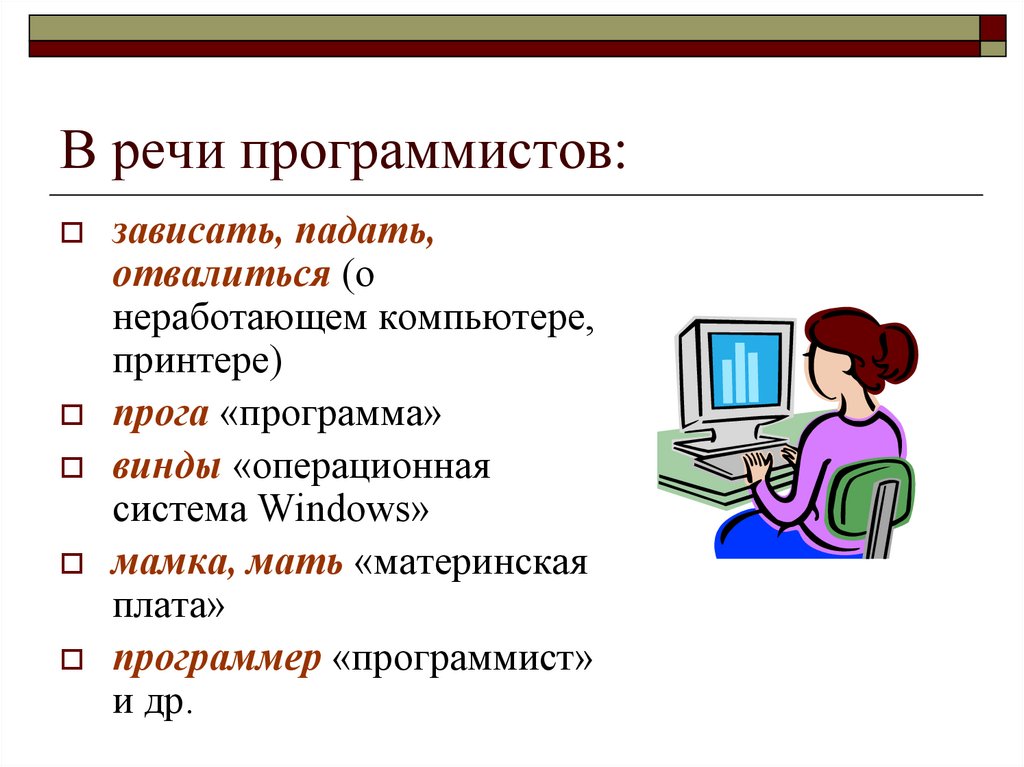 В речи программистов:

зависать, падать, отвалиться (о неработающем компьютере, принтере)

прога «программа»

винды «операционная система Windows»

мамка, мать «материнская плата»

программер «программист» и др.